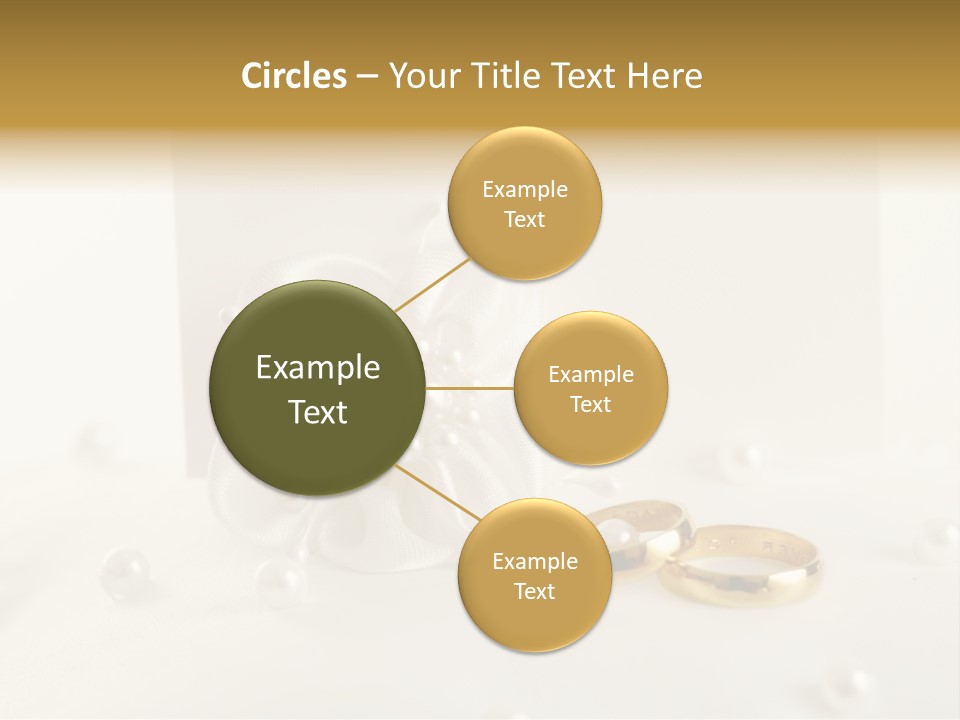 Circles – Your Title Text Here

Example Text

Example Text

Example Text

Example Text